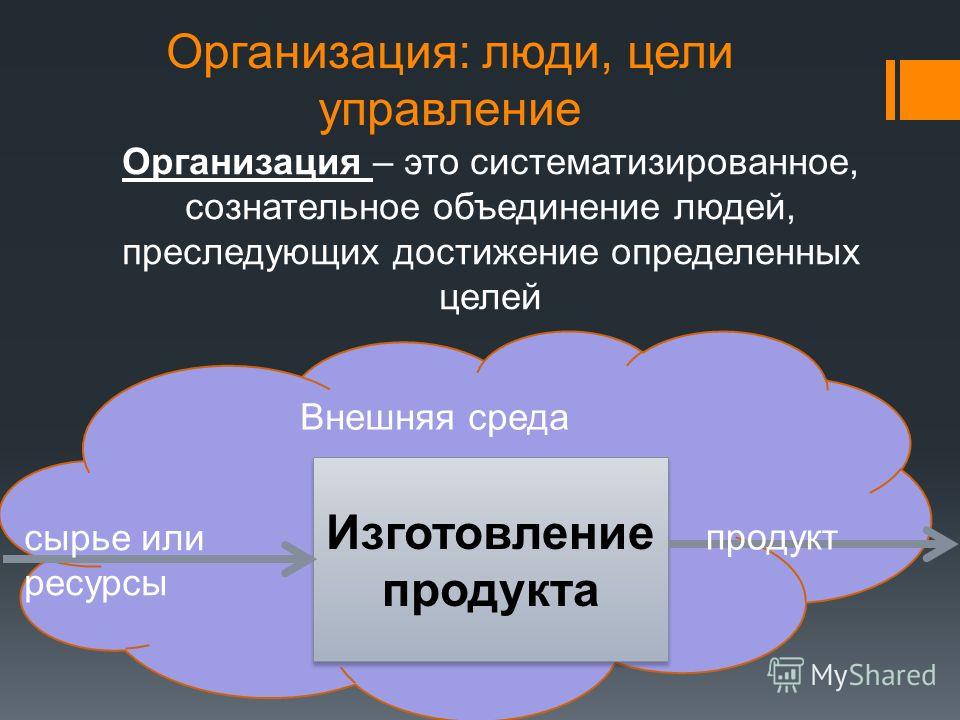 Организация: люди, цели управление

Организация – это систематизированное, сознательное объединение людей, преследующих достижение определенных целей

Внешняя среда

сырье или ресурсы

Изготовление продукта

продукт

MyShared